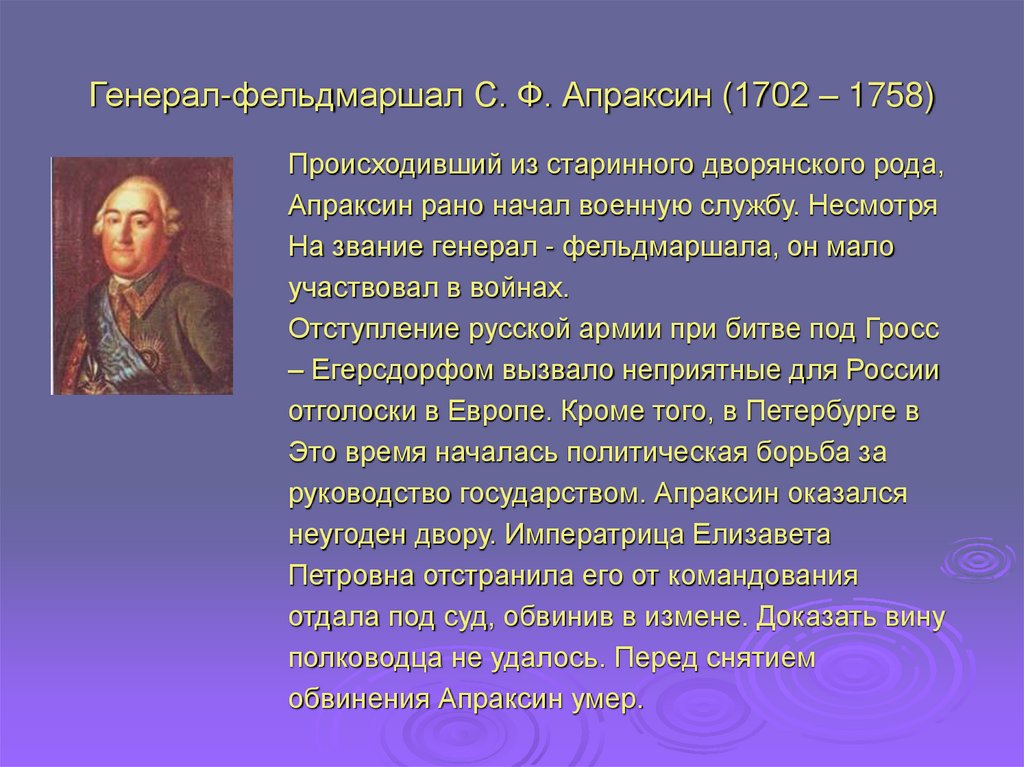 Генерал-фельдмаршал С. Ф. Апраксин (1702 – 1758)

Происходивший из старинного дворянского рода, Апраксин рано начал военную службу. Несмотря На звание генерал - фельдмаршала, он мало участвовал в войнах.
Отступление русской армии при битве под Гросс – Егерсдорфом вызвало неприятные для России отголоски в Европе. Кроме того, в Петербурге в Это время началась политическая борьба за руководство государством. Апраксин оказался неугоден двору. Императрица Елизавета Петровна отстранила его от командования отдала под суд, обвинив в измене. Доказать вину полководца не удалось. Перед снятием обвинения Апраксин умер.